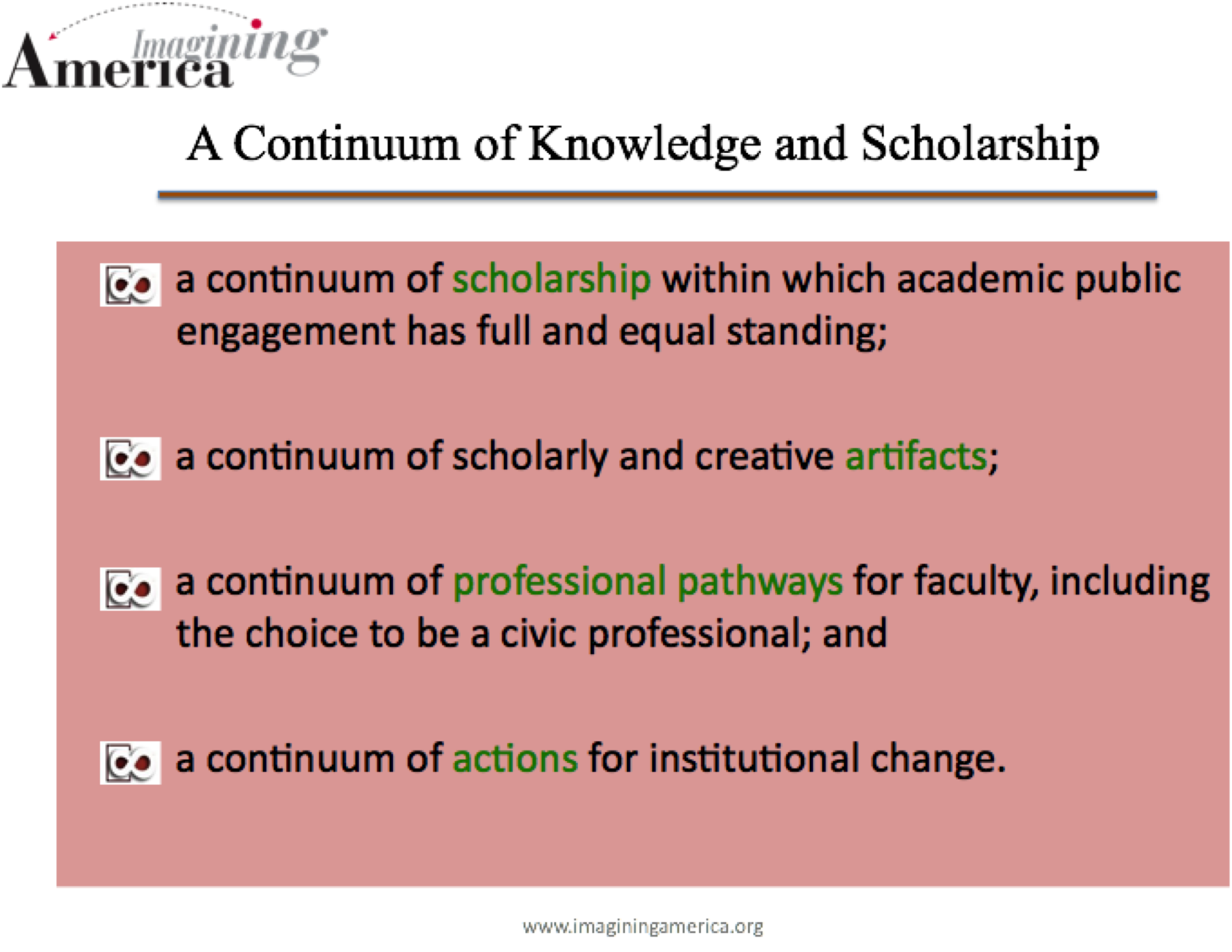 Imagining America

A Continuum of Knowledge and Scholarship

a continuum of scholarship within which academic public engagement has full and equal standing;

a continuum of scholarly and creative artifacts;

a continuum of professional pathways for faculty, including the choice to be a civic professional; and

a continuum of actions for institutional change.

www.imaginingamerica.org